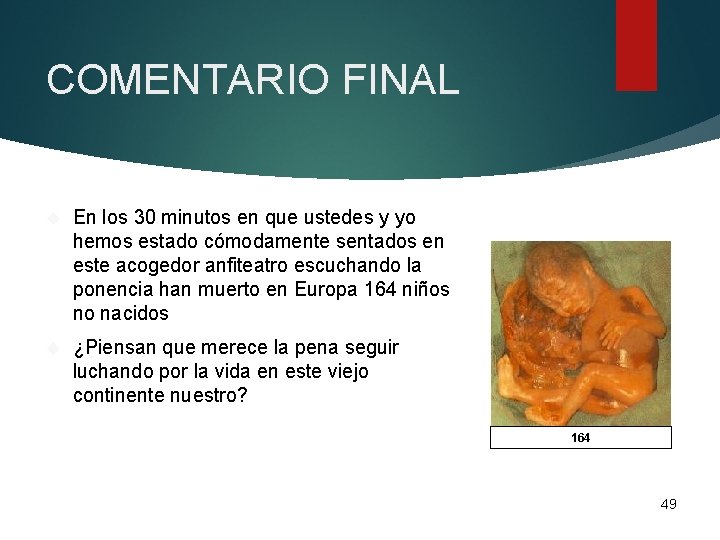 COMENTARIO FINAL

En los 30 minutos en que ustedes y yo hemos estado cómodamente sentados en este acogedor anfiteatro escuchando la ponencia han muerto en Europa 164 niños no nacidos

¿Piensan que merece la pena seguir luchando por la vida en este viejo continente nuestro?

164

49